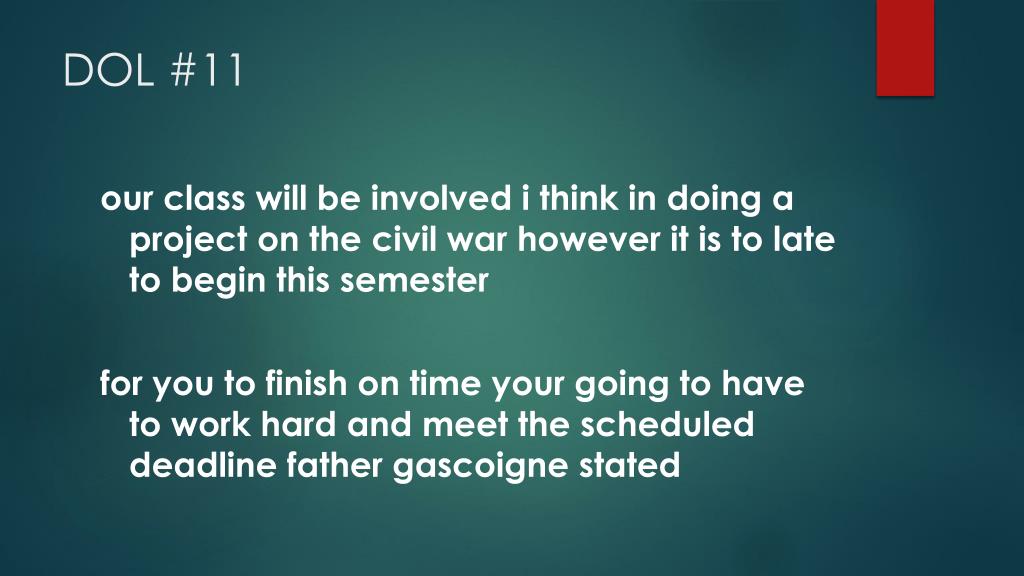 DOL #11

our class will be involved i think in doing a project on the civil war however it is to late to begin this semester

for you to finish on time your going to have to work hard and meet the scheduled deadline father gascoigne stated